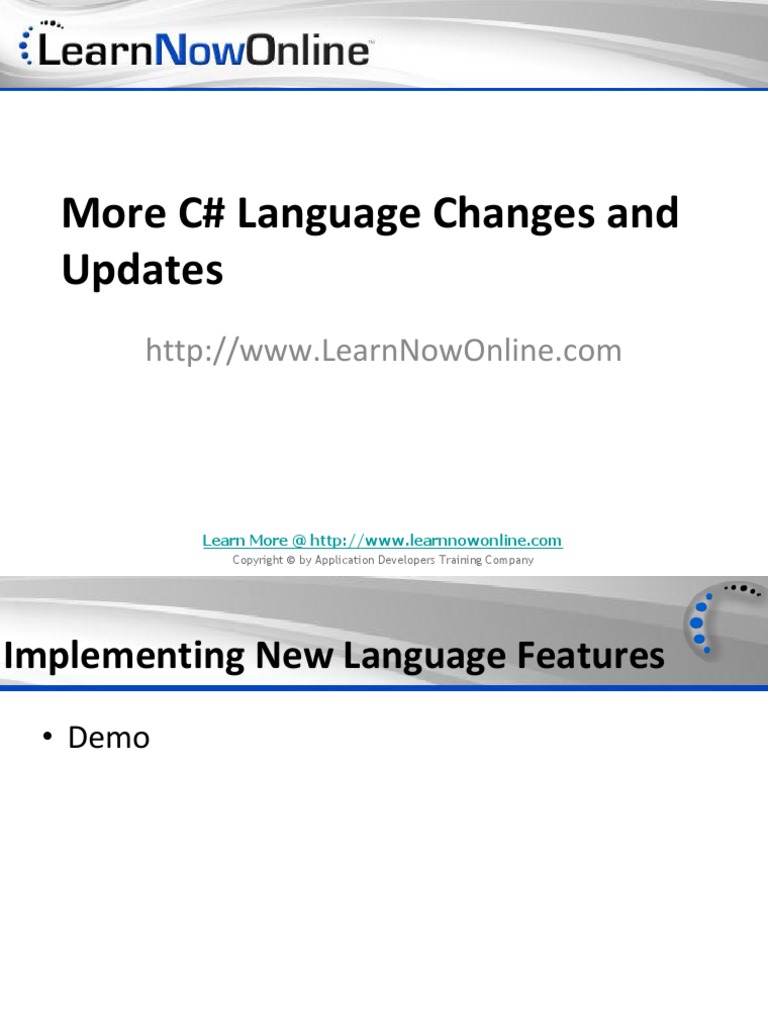 LearnNowOnline™

More C# Language Changes and Updates

http://www.LearnNowOnline.com

Learn More @ http://www.learnnowonline.com
Copyright © by Application Developers Training Company

Implementing New Language Features

• Demo